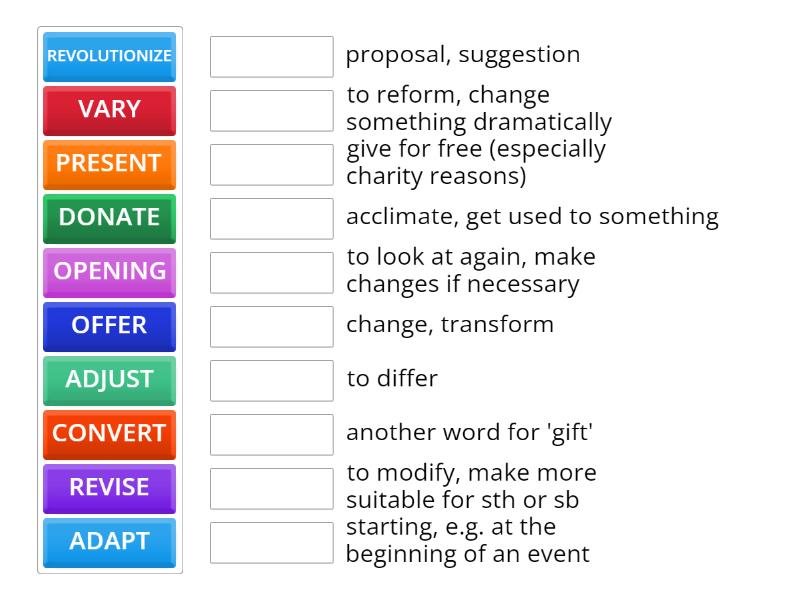 REVOLUTIONIZE
VARY
PRESENT
DONATE
OPENING
OFFER
ADJUST
CONVERT
REVISE
ADAPT

proposal, suggestion

to reform, change something dramatically

give for free (especially charity reasons)

acclimate, get used to something

to look at again, make changes if necessary

change, transform

to differ

another word for 'gift'

to modify, make more suitable for sth or sb

starting, e.g. at the beginning of an event